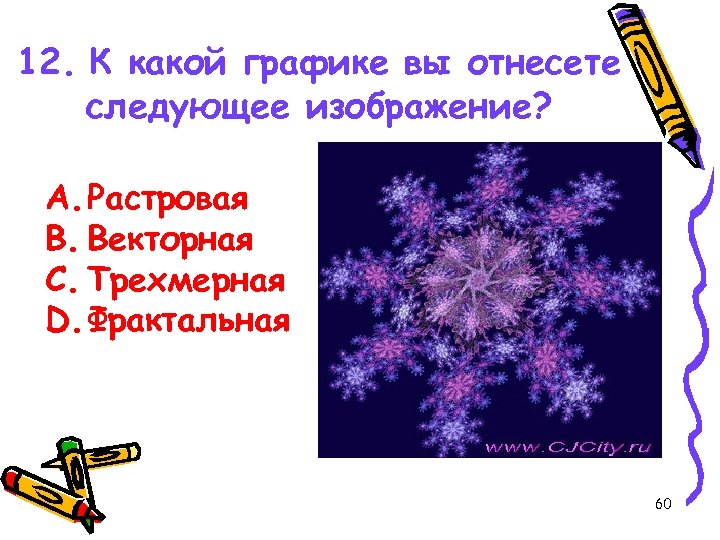 12. К какой графике вы отнесете следующее изображение?

A. Растровая
B. Векторная
C. Трехмерная
D. Фрактальная

www.CJCity.ru

60